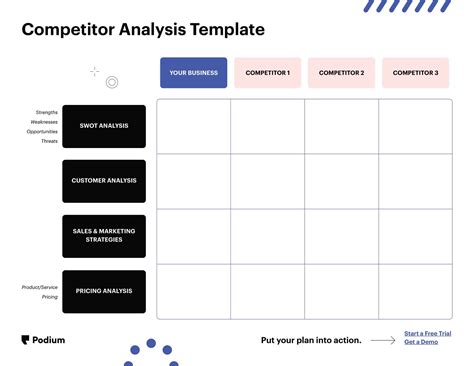 Competitor Analysis Template

| | YOUR BUSINESS | COMPETITOR 1 | COMPETITOR 2 | COMPETITOR 3 |
|---|---|---|---|---|
| Strengths Weaknesses Opportunities Threats SWOT ANALYSIS | | | | |
| CUSTOMER ANALYSIS | | | | |
| SALES & MARKETING STRATEGIES | | | | |
| Product/Service Pricing PRICING ANALYSIS | | | | |

Podium

Put your plan into action.

Start a Free Trial
Get a Demo